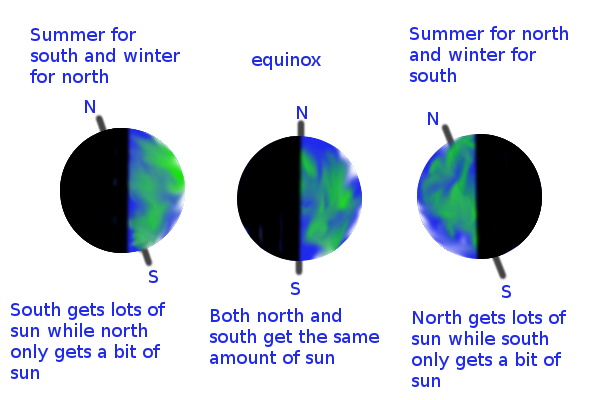 Summer for south and winter for north

N

S

South gets lots of sun while north only gets a bit of sun

equinox

N

S

Both north and south get the same amount of sun

Summer for north and winter for south

N

S

North gets lots of sun while south only gets a bit of sun